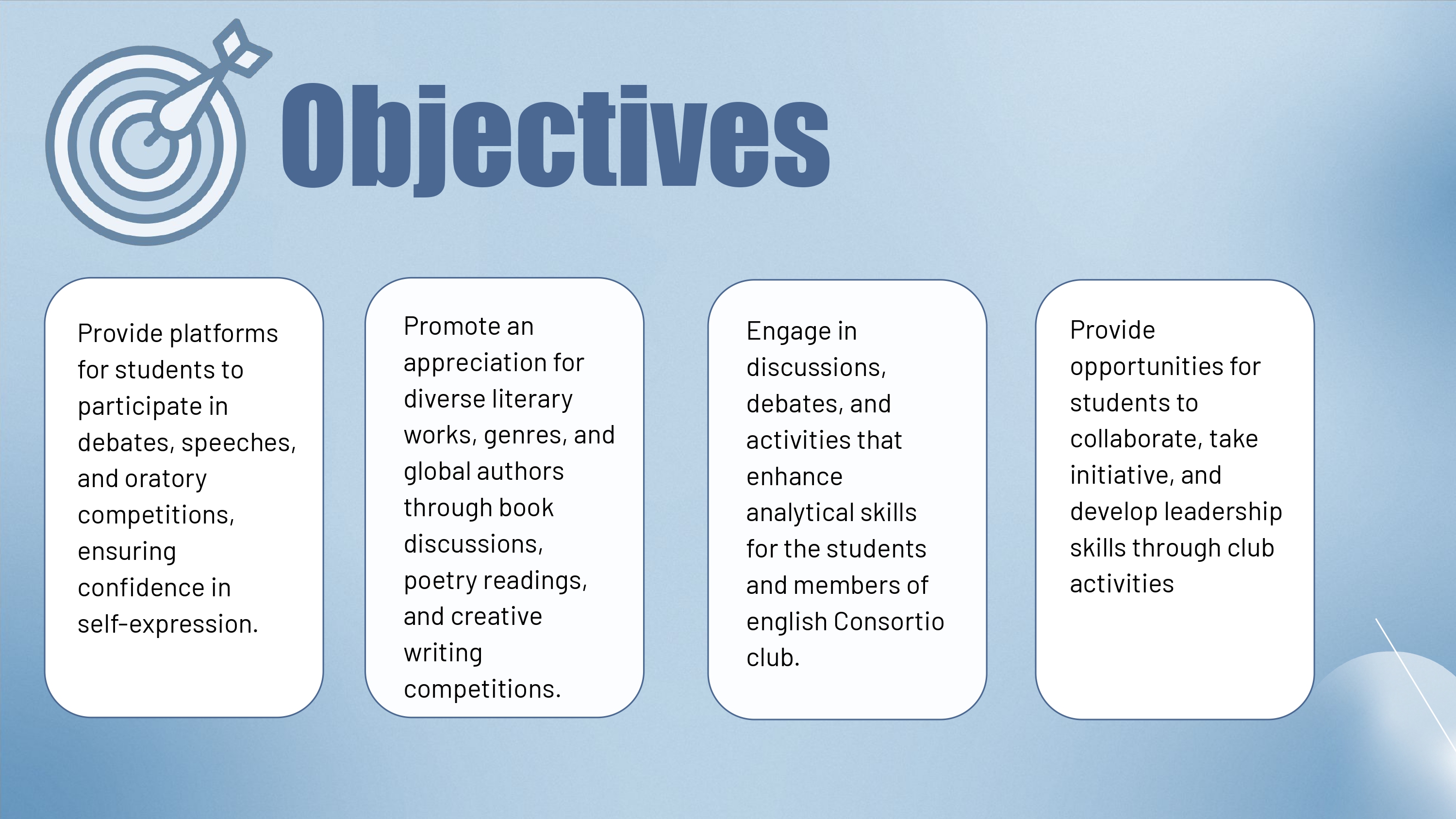 Objectives

Provide platforms for students to participate in debates, speeches, and oratory competitions, ensuring confidence in self-expression.

Promote an appreciation for diverse literary works, genres, and global authors through book discussions, poetry readings, and creative writing competitions.

Engage in discussions, debates, and activities that enhance analytical skills for the students and members of english Consortio club.

Provide opportunities for students to collaborate, take initiative, and develop leadership skills through club activities